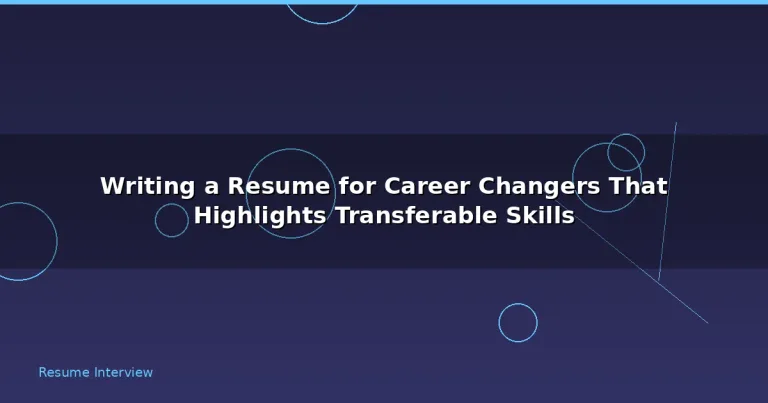 Writing a Resume for Career Changers That Highlights Transferable Skills

Resume Interview